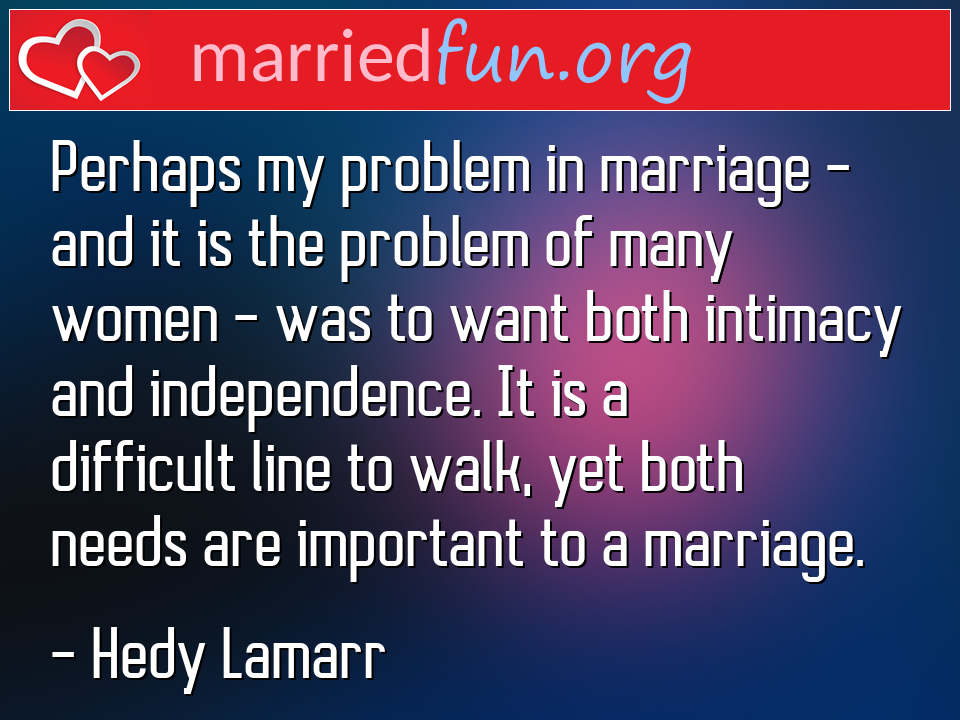 marriedfun.org

Perhaps my problem in marriage - and it is the problem of many women - was to want both intimacy and independence. It is a difficult line to walk, yet both needs are important to a marriage.

- Hedy Lamarr